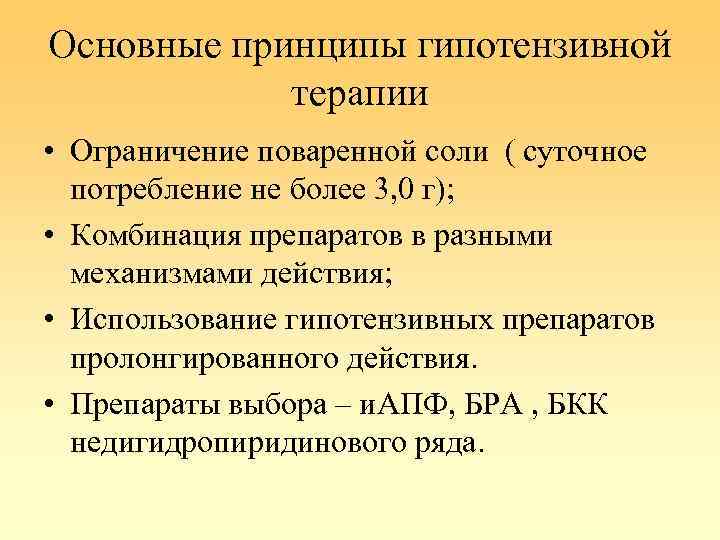 Основные принципы гипотензивной терапии

• Ограничение поваренной соли ( суточное потребление не более 3,0 г);
• Комбинация препаратов в разными механизмами действия;
• Использование гипотензивных препаратов пролонгированного действия.
• Препараты выбора – иАПФ, БРА , БКК недигидропиридинового ряда.